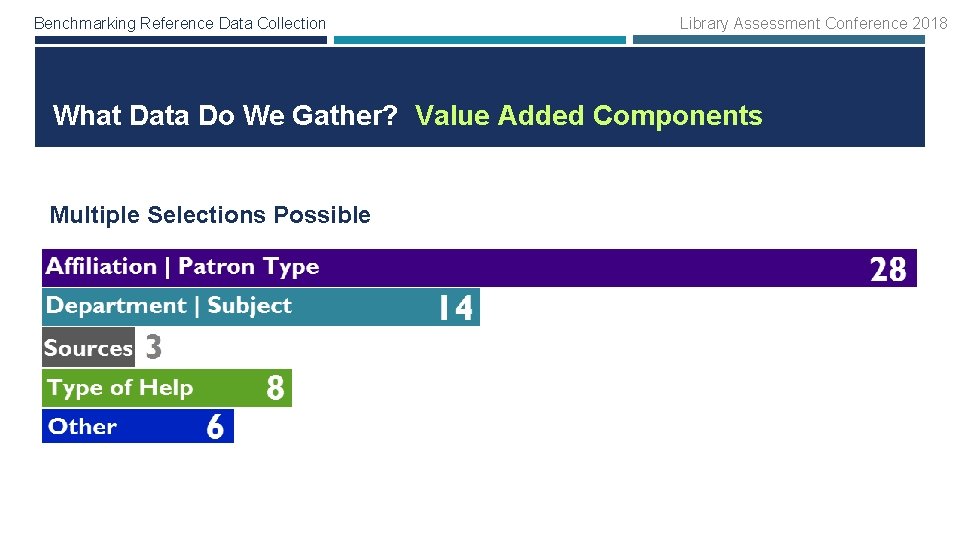 Benchmarking Reference Data Collection

Library Assessment Conference 2018

What Data Do We Gather? Value Added Components

Multiple Selections Possible

Affiliation | Patron Type 28

Department | Subject 14

Sources 3

Type of Help 8

Other 6